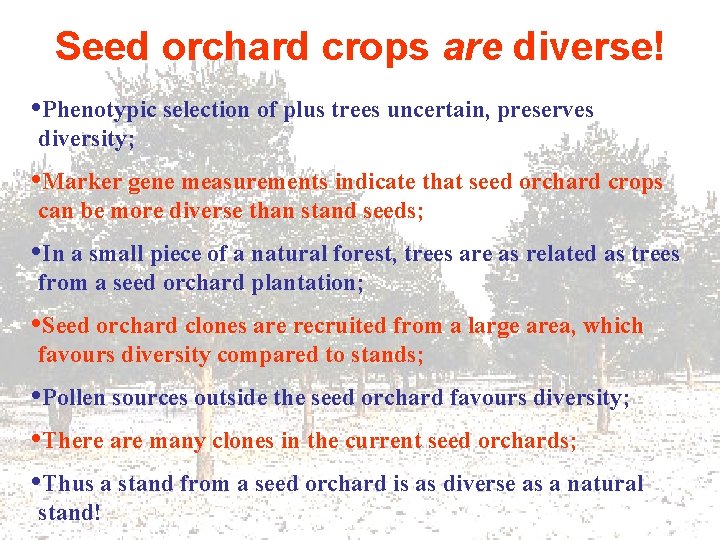 Seed orchard crops are diverse!

•Phenotypic selection of plus trees uncertain, preserves diversity;

•Marker gene measurements indicate that seed orchard crops can be more diverse than stand seeds;

•In a small piece of a natural forest, trees are as related as trees from a seed orchard plantation;

•Seed orchard clones are recruited from a large area, which favours diversity compared to stands;

•Pollen sources outside the seed orchard favours diversity;

•There are many clones in the current seed orchards;

•Thus a stand from a seed orchard is as diverse as a natural stand!